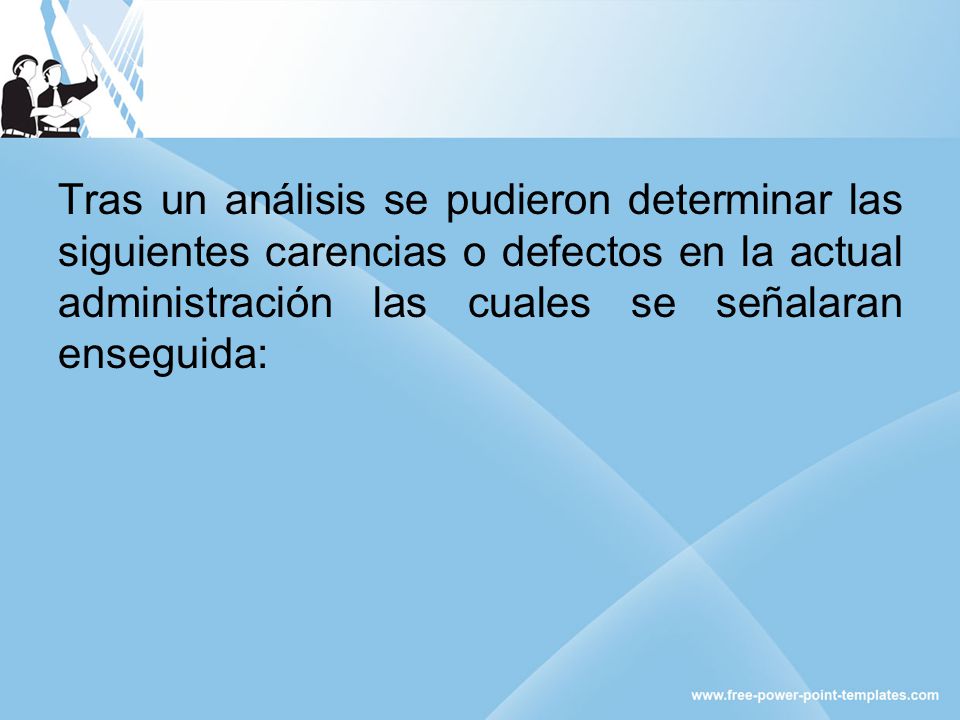 Tras un análisis se pudieron determinar las siguientes carencias o defectos en la actual administración las cuales se señalaran enseguida:

www.free-power-point-templates.com